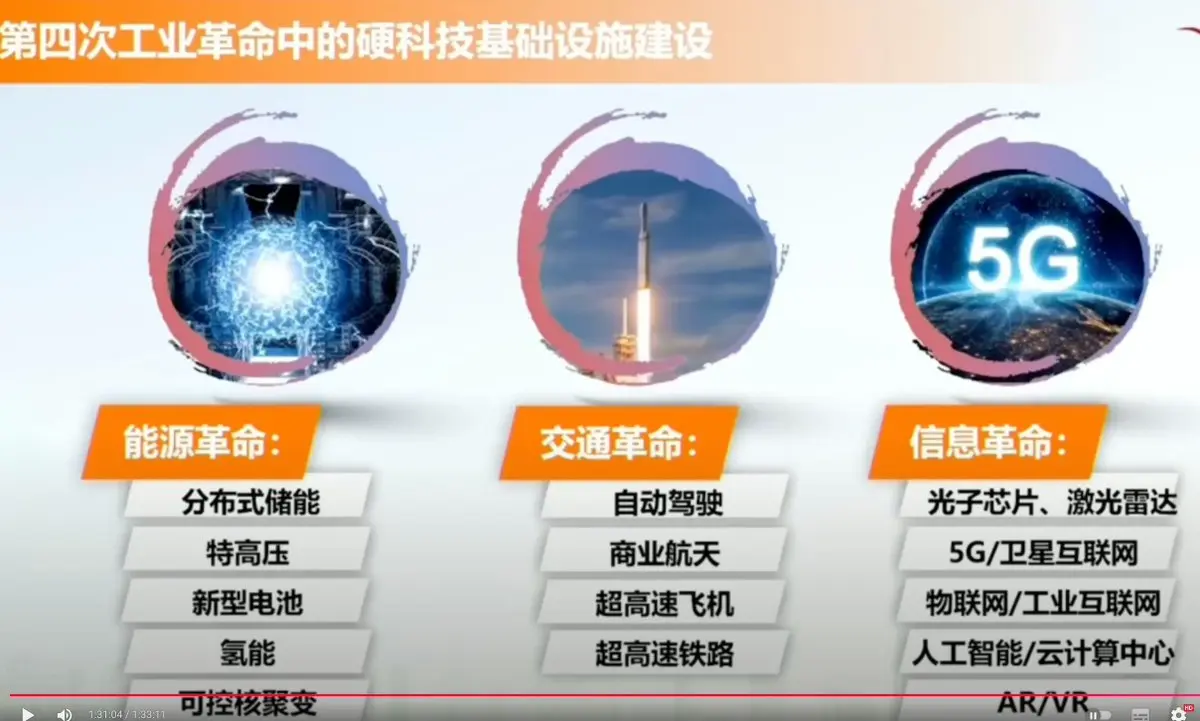 第四次工业革命中的硬科技基础设施建设

5G

能源革命：
分布式储能
特高压
新型电池
氢能
可控核聚变

交通革命：
自动驾驶
商业航天
超高速飞机
超高速铁路

信息革命：
光子芯片、激光雷达
5G/卫星互联网
物联网/工业互联网
人工智能/云计算中心
AR/VR

1:31:04 / 1:33:11